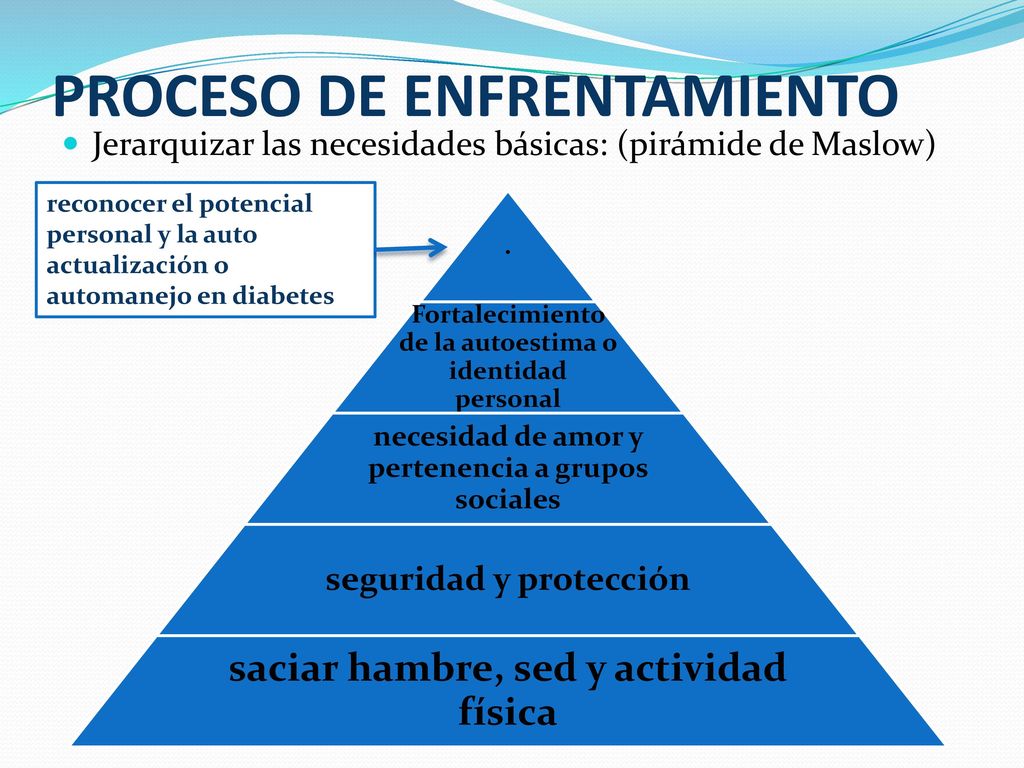 PROCESO DE ENFRENTAMIENTO

Jerarquizar las necesidades básicas: (pirámide de Maslow)

reconocer el potencial personal y la auto actualización o automanejo en diabetes

.

Fortalecimiento de la autoestima o identidad personal

necesidad de amor y pertenencia a grupos sociales

seguridad y protección

saciar hambre, sed y actividad física